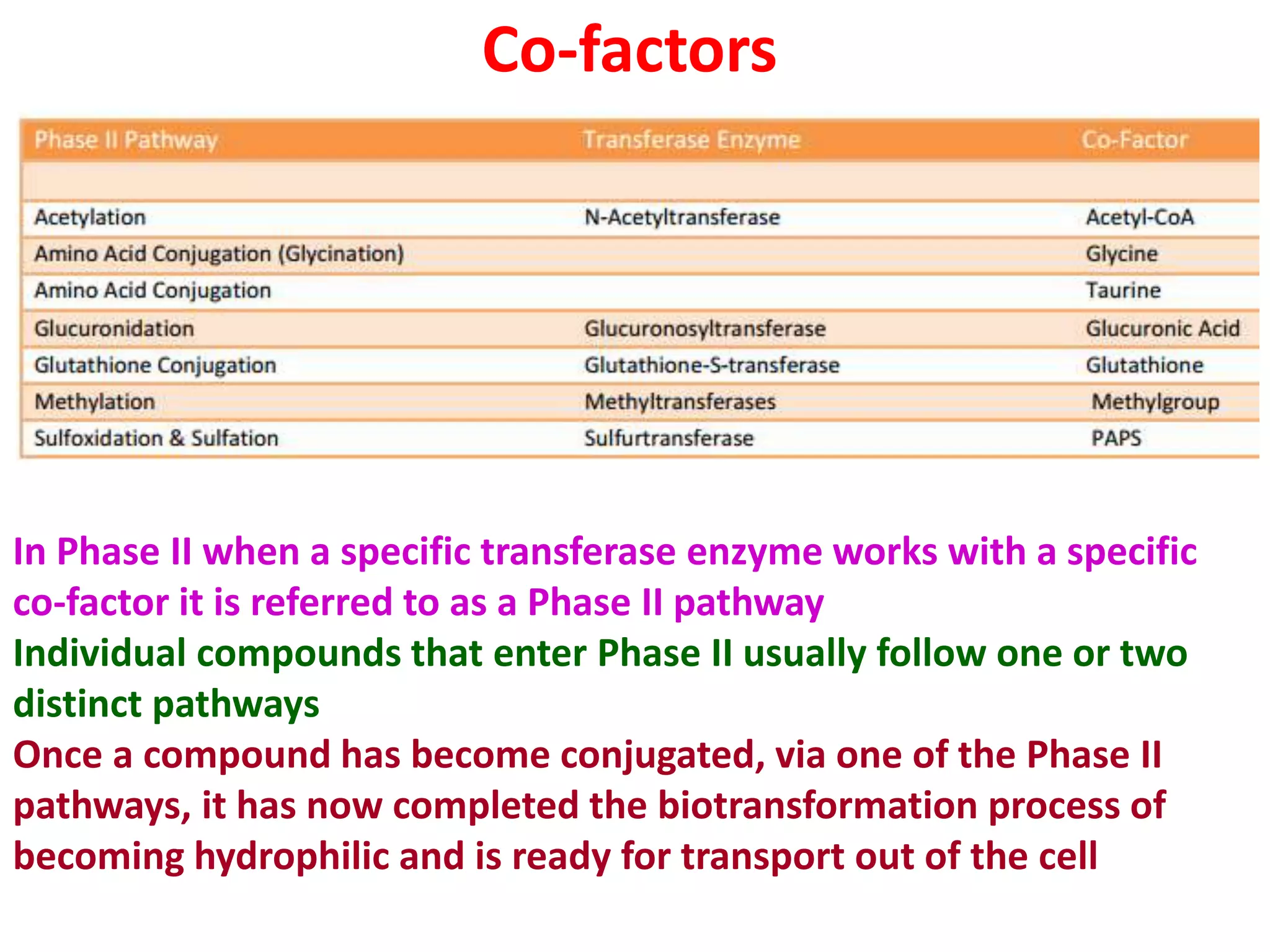 Co-factors

| Phase II Pathway | Transferase Enzyme | Co-Factor |
|---|---|---|
| | | |
| Acetylation | N-Acetyltransferase | Acetyl-CoA |
| Amino Acid Conjugation (Glycination) | | Glycine |
| Amino Acid Conjugation | | Taurine |
| Glucuronidation | Glucuronosyltransferase | Glucuronic Acid |
| Glutathione Conjugation | Glutathione-S-transferase | Glutathione |
| Methylation | Methyltransferases | Methylgroup |
| Sulfoxidation & Sulfation | Sulfurtransferase | PAPS |

In Phase II when a specific transferase enzyme works with a specific co-factor it is referred to as a Phase II pathway

Individual compounds that enter Phase II usually follow one or two distinct pathways

Once a compound has become conjugated, via one of the Phase II pathways, it has now completed the biotransformation process of becoming hydrophilic and is ready for transport out of the cell